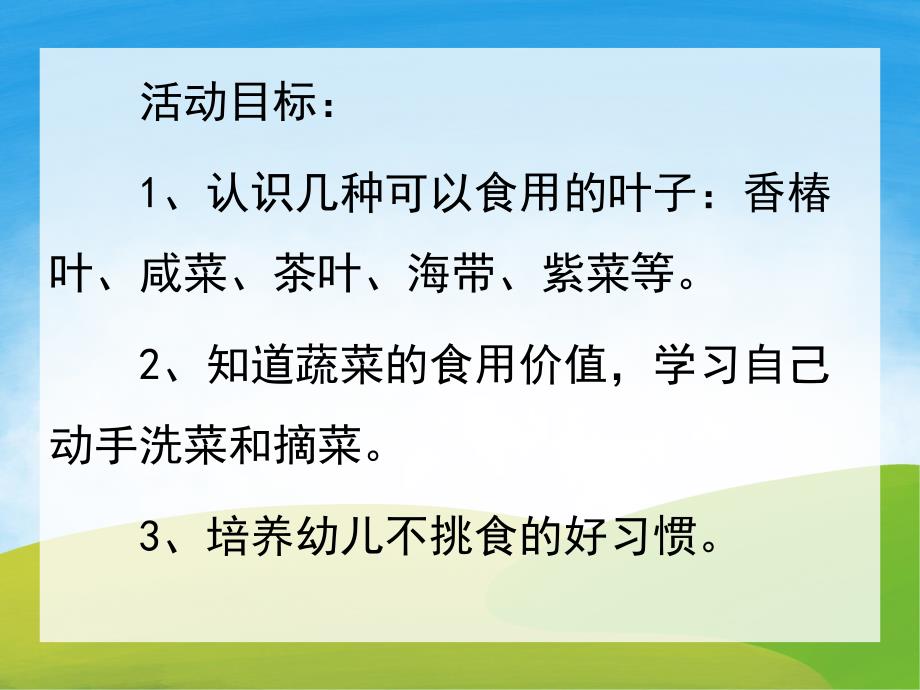 活动目标：

1、认识几种可以食用的叶子：香椿叶、咸菜、茶叶、海带、紫菜等。

2、知道蔬菜的食用价值，学习自己动手洗菜和摘菜。

3、培养幼儿不挑食的好习惯。